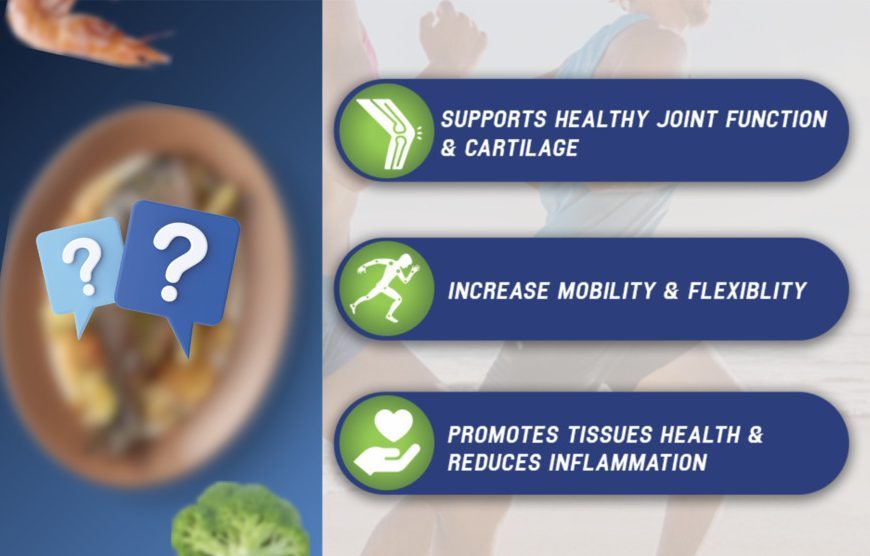 ?
?

SUPPORTS HEALTHY JOINT FUNCTION & CARTILAGE

INCREASE MOBILITY & FLEXIBLITY

PROMOTES TISSUES HEALTH & REDUCES INFLAMMATION